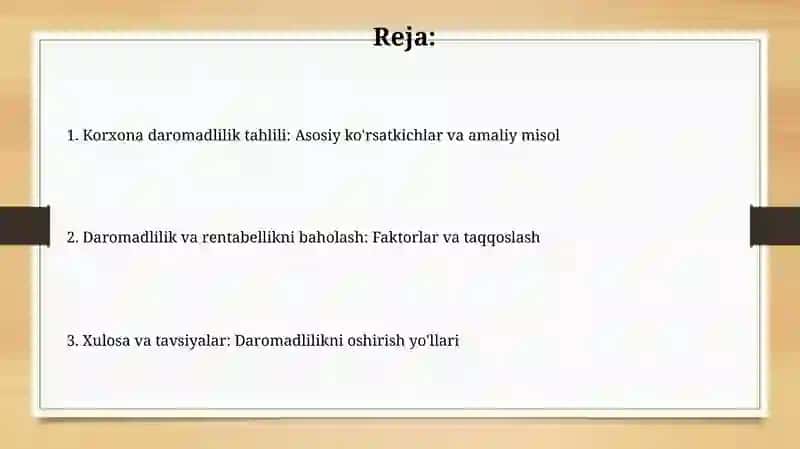 Reja:

1. Korxona daromadlilik tahlili: Asosiy ko'rsatkichlar va amaliy misol

2. Daromadlilik va rentabellikni baholash: Faktorlar va taqqoslash

3. Xulosa va tavsiyalar: Daromadlilikni oshirish yo'llari